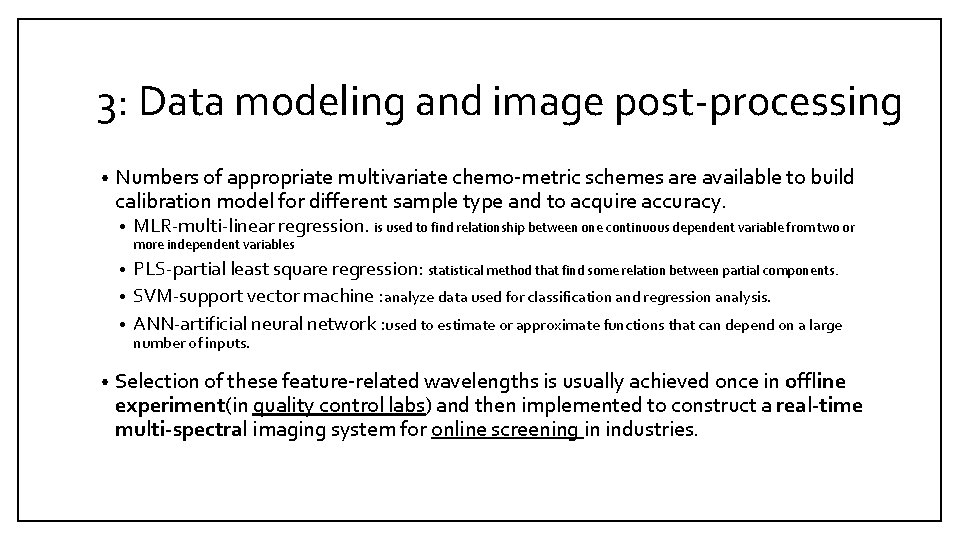 3: Data modeling and image post-processing

• Numbers of appropriate multivariate chemo-metric schemes are available to build calibration model for different sample type and to acquire accuracy.

• MLR-multi-linear regression. is used to find relationship between one continuous dependent variable from two or more independent variables

• PLS-partial least square regression: statistical method that find some relation between partial components.

• SVM-support vector machine :analyze data used for classification and regression analysis.

• ANN-artificial neural network :used to estimate or approximate functions that can depend on a large number of inputs.

• Selection of these feature-related wavelengths is usually achieved once in offline experiment(in quality control labs) and then implemented to construct a real-time multi-spectral imaging system for online screening in industries.